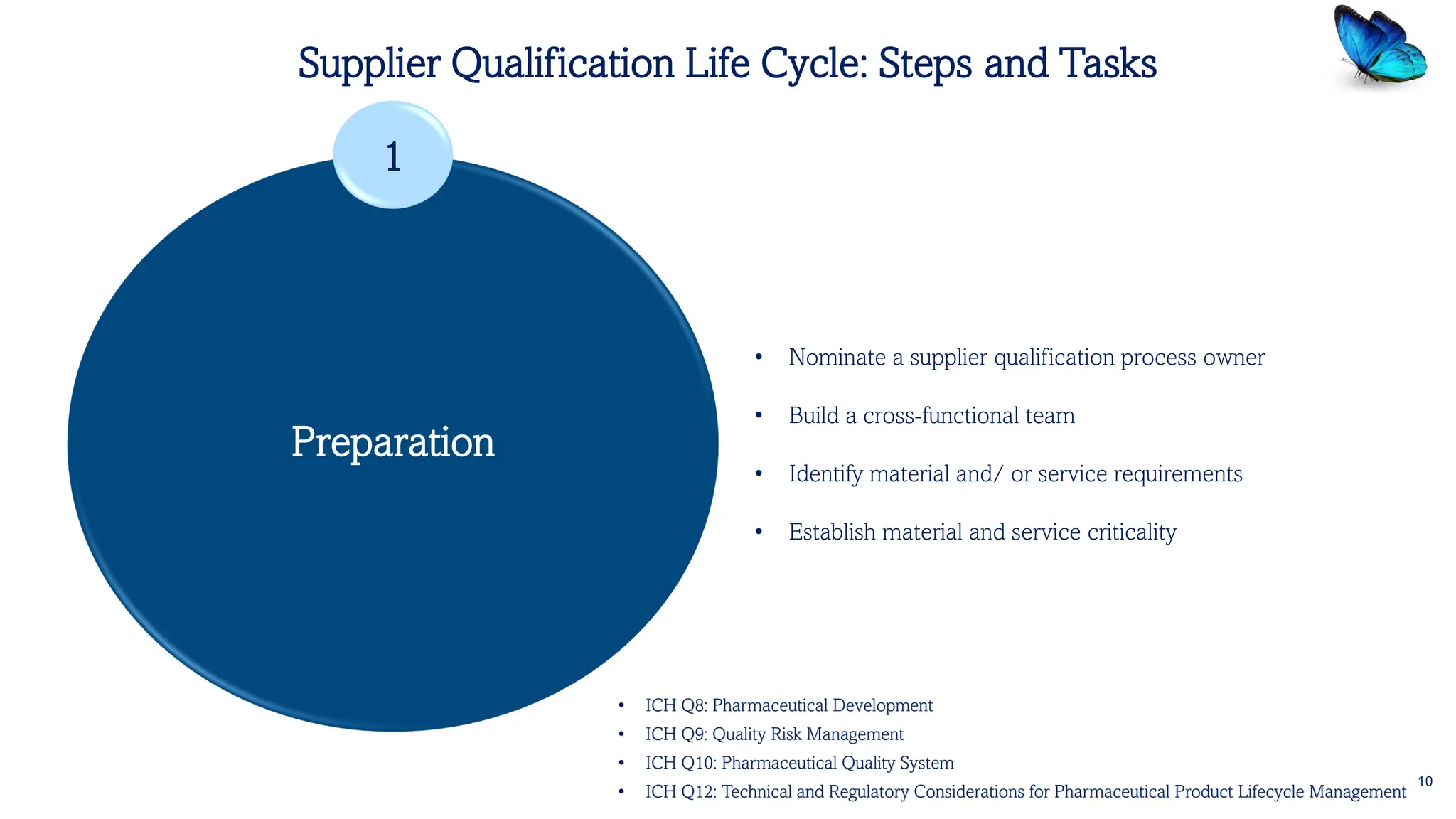 Supplier Qualification Life Cycle: Steps and Tasks

1

Preparation

• Nominate a supplier qualification process owner
• Build a cross-functional team
• Identify material and/ or service requirements
• Establish material and service criticality

• ICH Q8: Pharmaceutical Development
• ICH Q9: Quality Risk Management
• ICH Q10: Pharmaceutical Quality System
• ICH Q12: Technical and Regulatory Considerations for Pharmaceutical Product Lifecycle Management

10